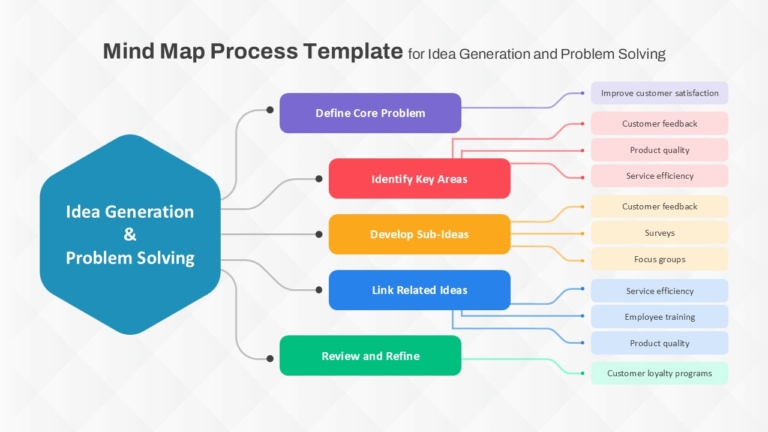 Mind Map Process Template for Idea Generation and Problem Solving

Idea Generation & Problem Solving

Define Core Problem

Improve customer satisfaction

Identify Key Areas

Customer feedback

Product quality

Service efficiency

Develop Sub-Ideas

Customer feedback

Surveys

Focus groups

Link Related Ideas

Service efficiency

Employee training

Product quality

Review and Refine

Customer loyalty programs